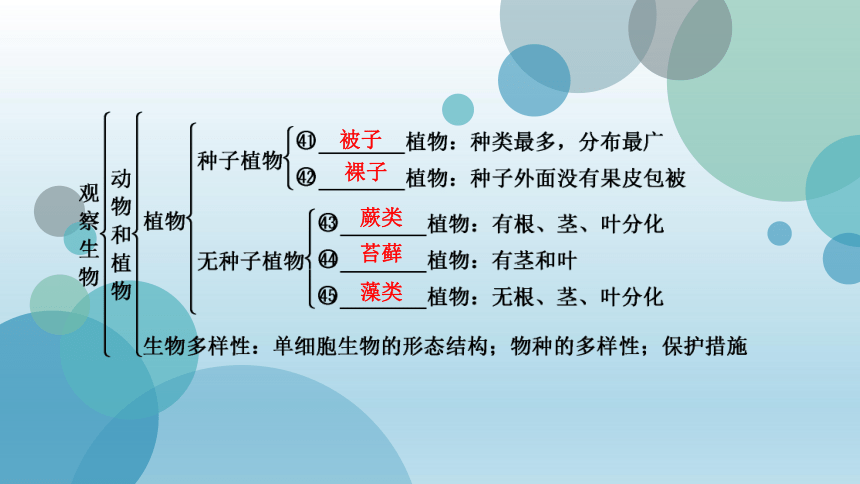 观察生物

动物和植物

植物

种子植物

㊶ 被子 植物：种类最多，分布最广

㊷ 裸子 植物：种子外面没有果皮包被

无种子植物

㊸ 蕨类 植物：有根、茎、叶分化

㊹ 苔藓 植物：有茎和叶

㊺ 藻类 植物：无根、茎、叶分化

生物多样性：单细胞生物的形态结构；物种的多样性；保护措施